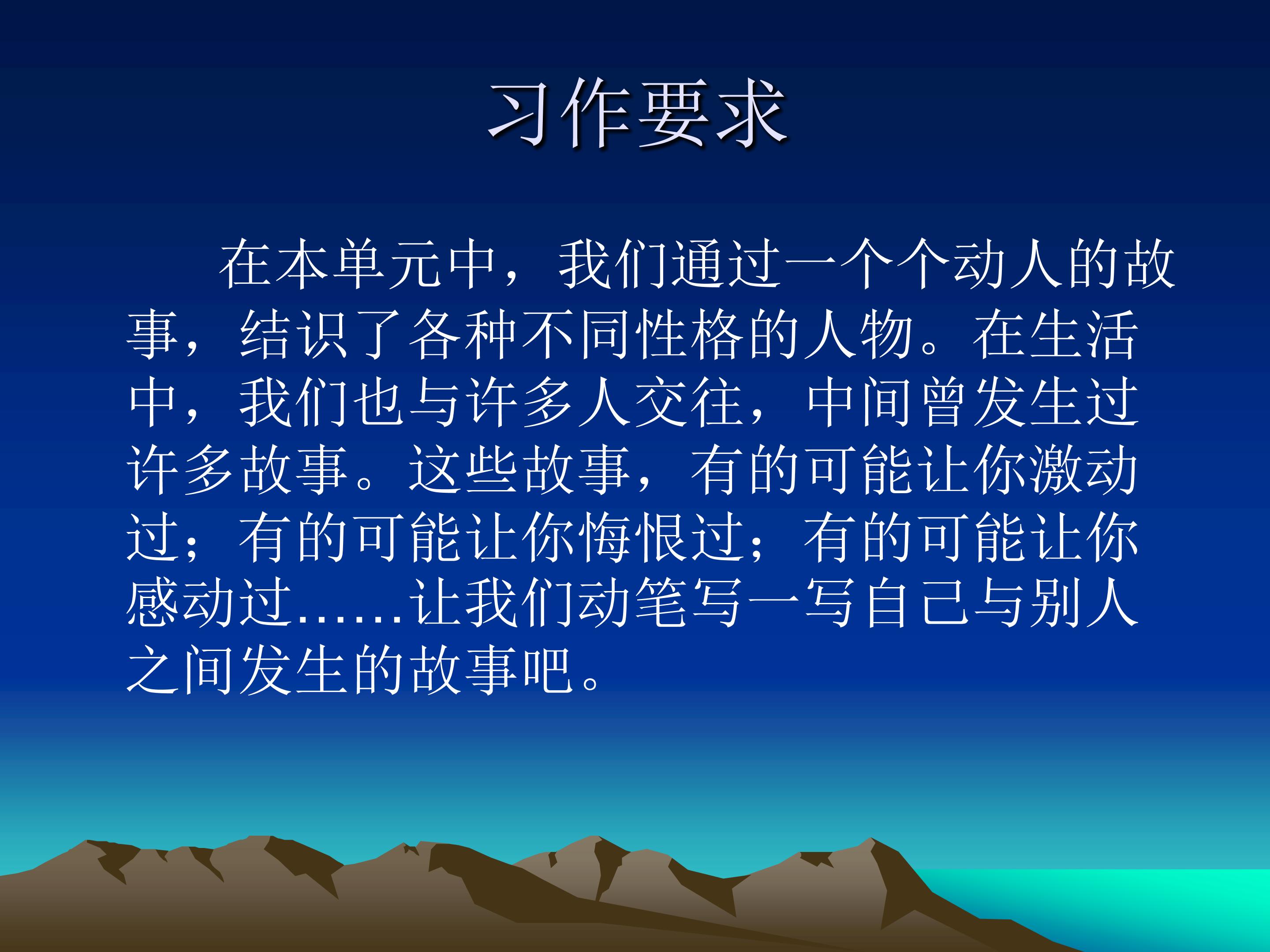 习作要求

在本单元中，我们通过一个个动人的故事，结识了各种不同性格的人物。在生活中，我们也与许多人交往，中间曾发生过许多故事。这些故事，有的可能让你激动过；有的可能让你悔恨过；有的可能让你感动过……让我们动笔写一写自己与别人之间发生的故事吧。